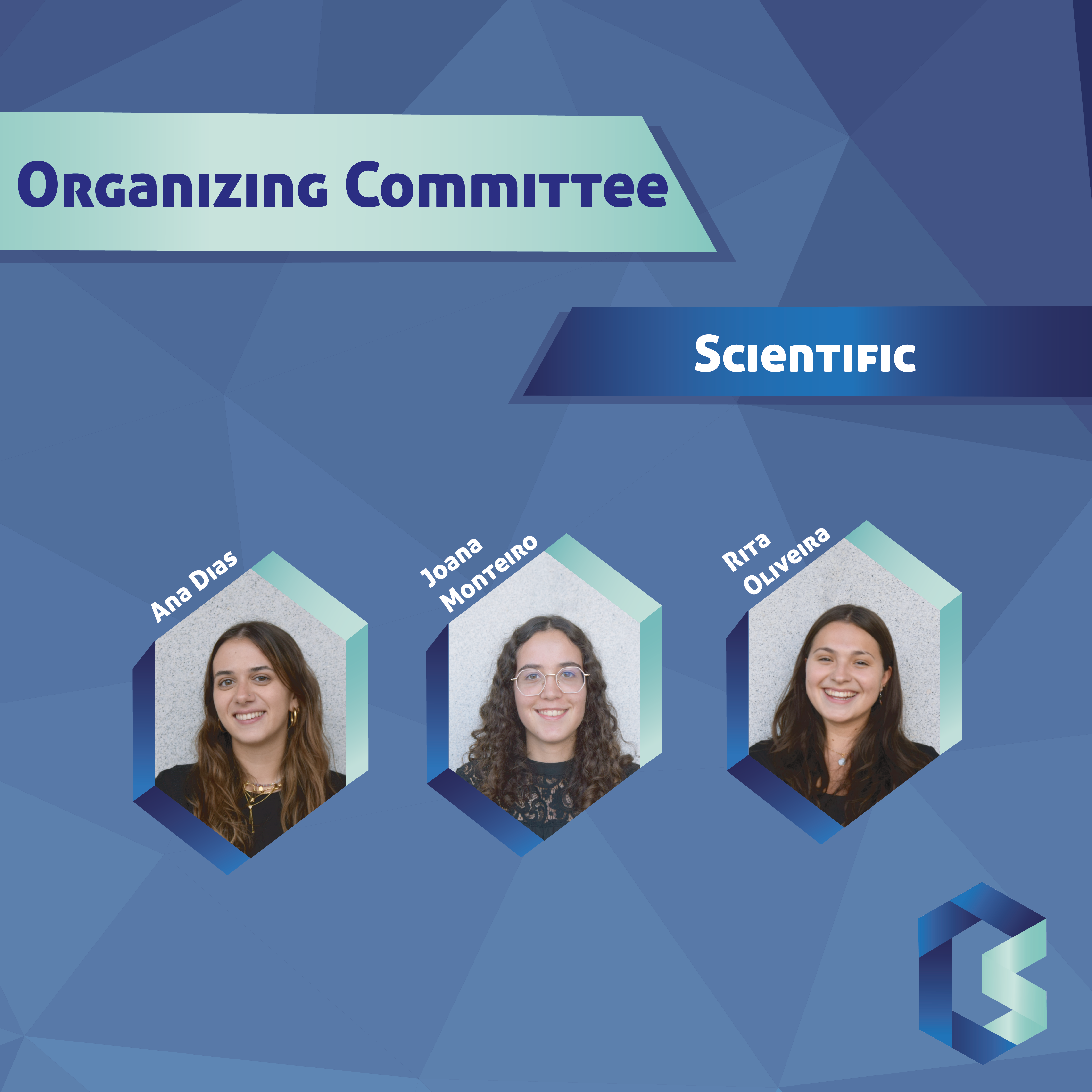 Organizing Committee

Scientific

Ana Dias

Joana Monteiro

Rita Oliveira